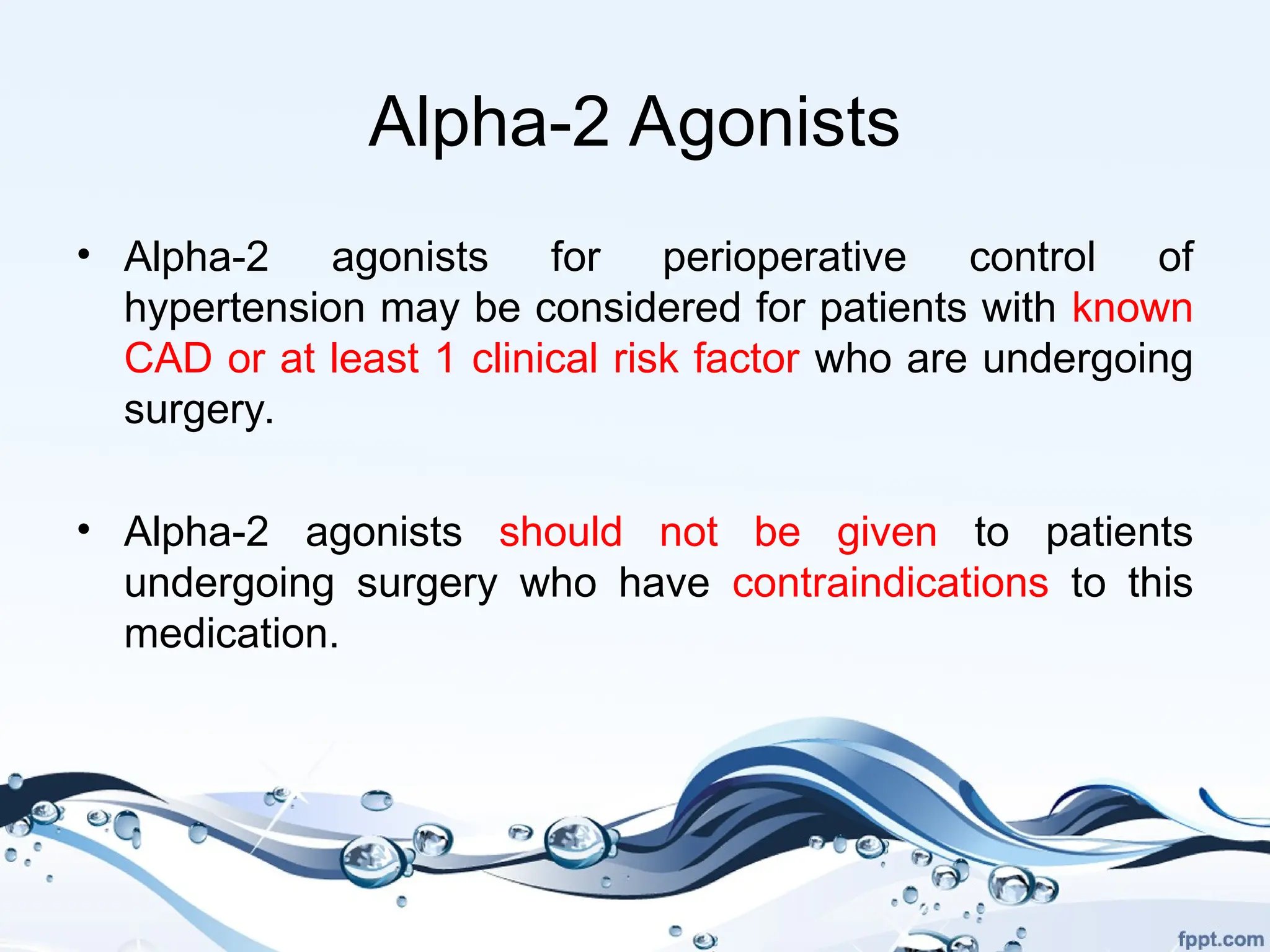 Alpha-2 Agonists

• Alpha-2 agonists for perioperative control of hypertension may be considered for patients with known CAD or at least 1 clinical risk factor who are undergoing surgery.

• Alpha-2 agonists should not be given to patients undergoing surgery who have contraindications to this medication.

fppt.com